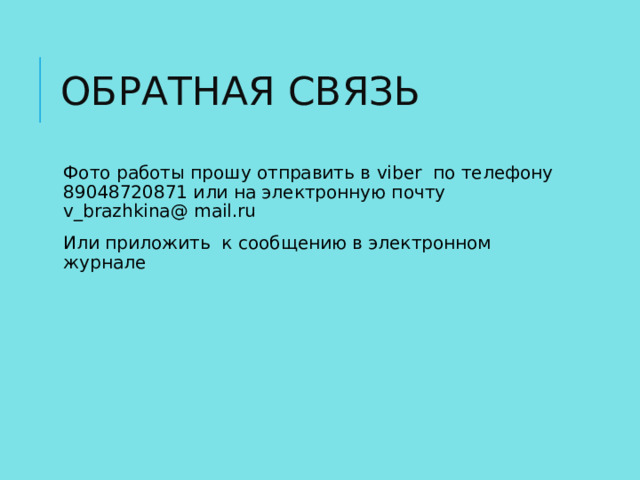 ОБРАТНАЯ СВЯЗЬ

Фото работы прошу отправить в viber по телефону 89048720871 или на электронную почту v_brazhkina@ mail.ru

Или приложить к сообщению в электронном журнале